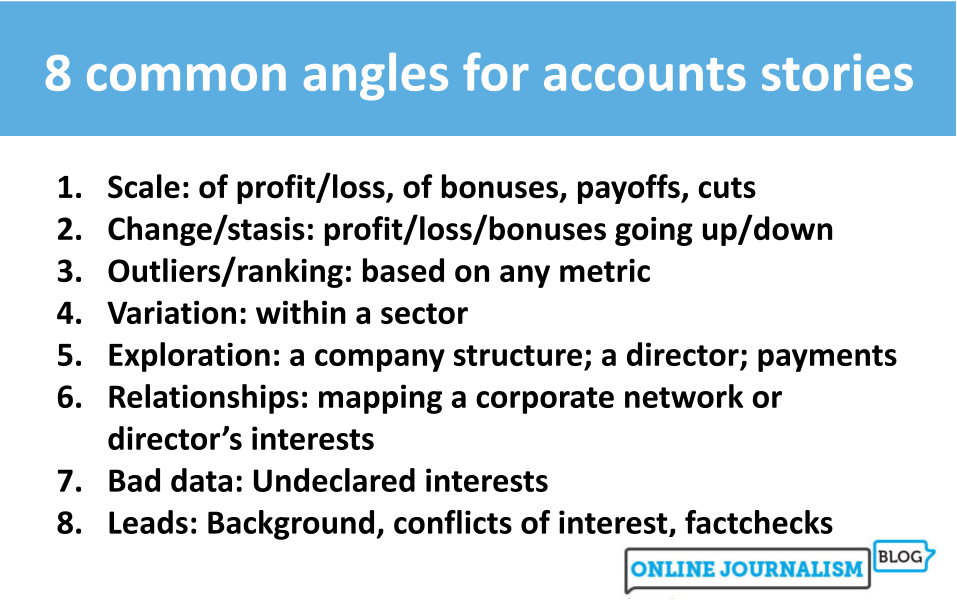 8 common angles for accounts stories

1. Scale: of profit/loss, of bonuses, payoffs, cuts
2. Change/stasis: profit/loss/bonuses going up/down
3. Outliers/ranking: based on any metric
4. Variation: within a sector
5. Exploration: a company structure; a director; payments
6. Relationships: mapping a corporate network or director's interests
7. Bad data: Undeclared interests
8. Leads: Background, conflicts of interest, factchecks

ONLINE JOURNALISM BLOG